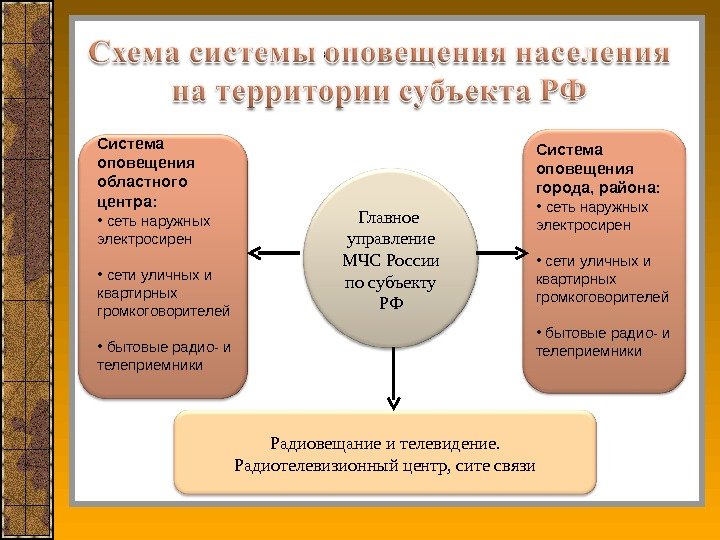 Схема системы оповещения населения на территории субъекта РФ

Система оповещения областного центра:
• сеть наружных электросирен

• сети уличных и квартирных громкоговорителей

• бытовые радио- и телеприемники

Главное управление МЧС России по субъекту РФ

Система оповещения города, района:
• сеть наружных электросирен

• сети уличных и квартирных громкоговорителей

• бытовые радио- и телеприемники

Радиовещание и телевидение.
Радиотелевизионный центр, сите связи